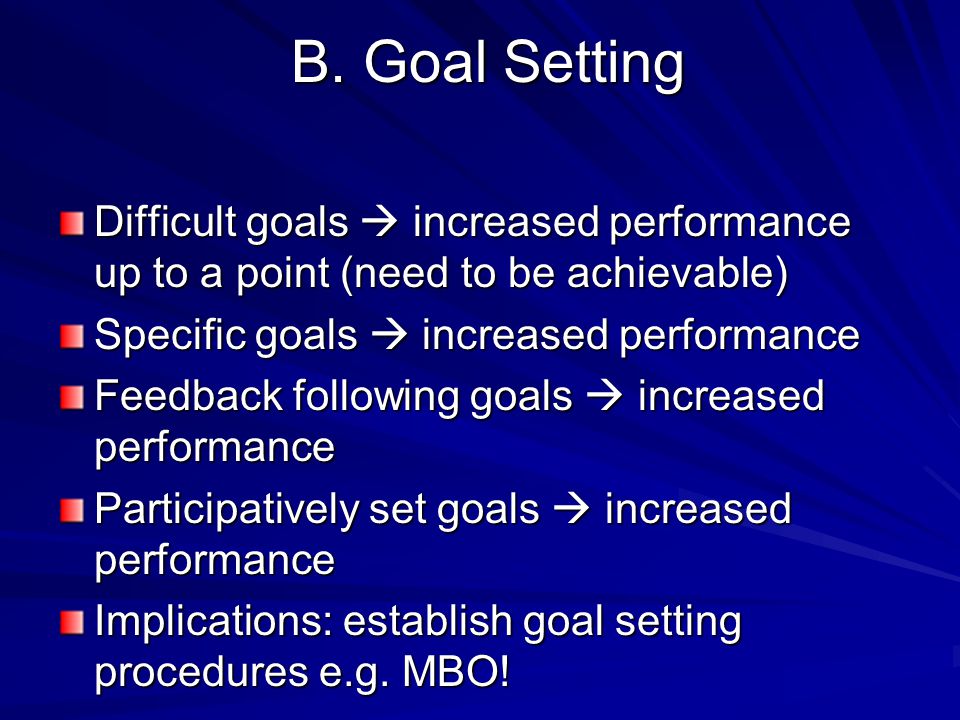 B. Goal Setting

Difficult goals → increased performance up to a point (need to be achievable)

Specific goals → increased performance

Feedback following goals → increased performance

Participatively set goals → increased performance

Implications: establish goal setting procedures e.g. MBO!